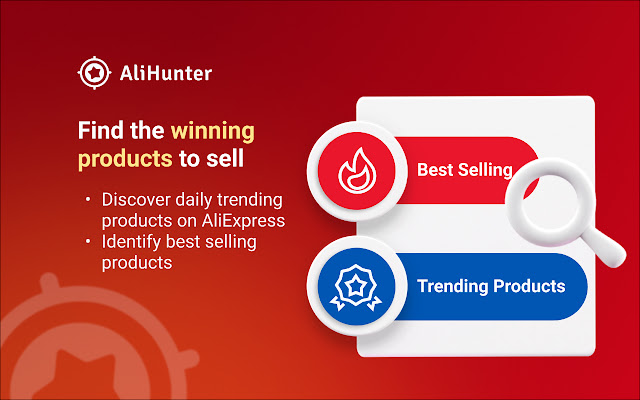 AliHunter

Find the winning products to sell

• Discover daily trending products on AliExpress
• Identify best selling products

Best Selling

Trending Products